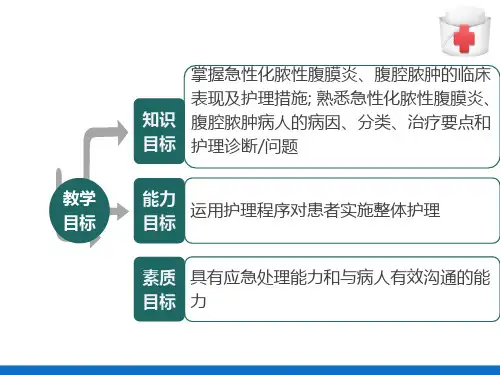 教学目标

知识目标

掌握急性化脓性腹膜炎、腹腔脓肿的临床表现及护理措施; 熟悉急性化脓性腹膜炎、腹腔脓肿病人的病因、分类、治疗要点和护理诊断/问题

能力目标

运用护理程序对患者实施整体护理

素质目标

具有应急处理能力和与病人有效沟通的能力